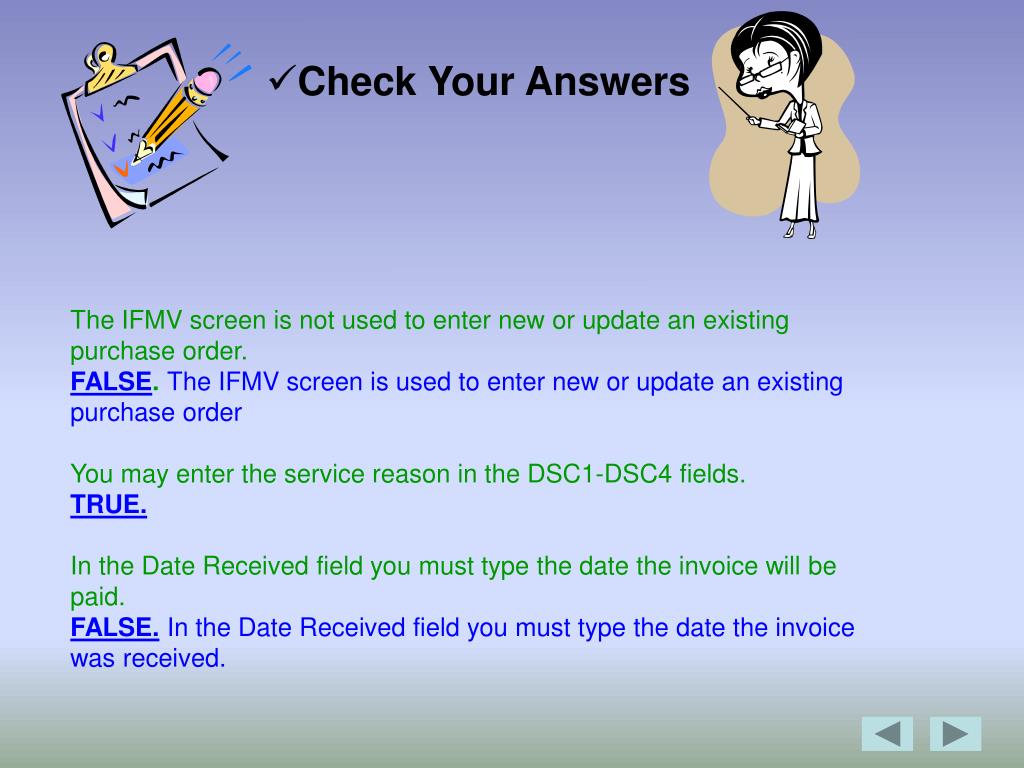 ✓Check Your Answers

The IFMV screen is not used to enter new or update an existing purchase order.
FALSE. The IFMV screen is used to enter new or update an existing purchase order

You may enter the service reason in the DSC1-DSC4 fields.
TRUE.

In the Date Received field you must type the date the invoice will be paid.
FALSE. In the Date Received field you must type the date the invoice was received.